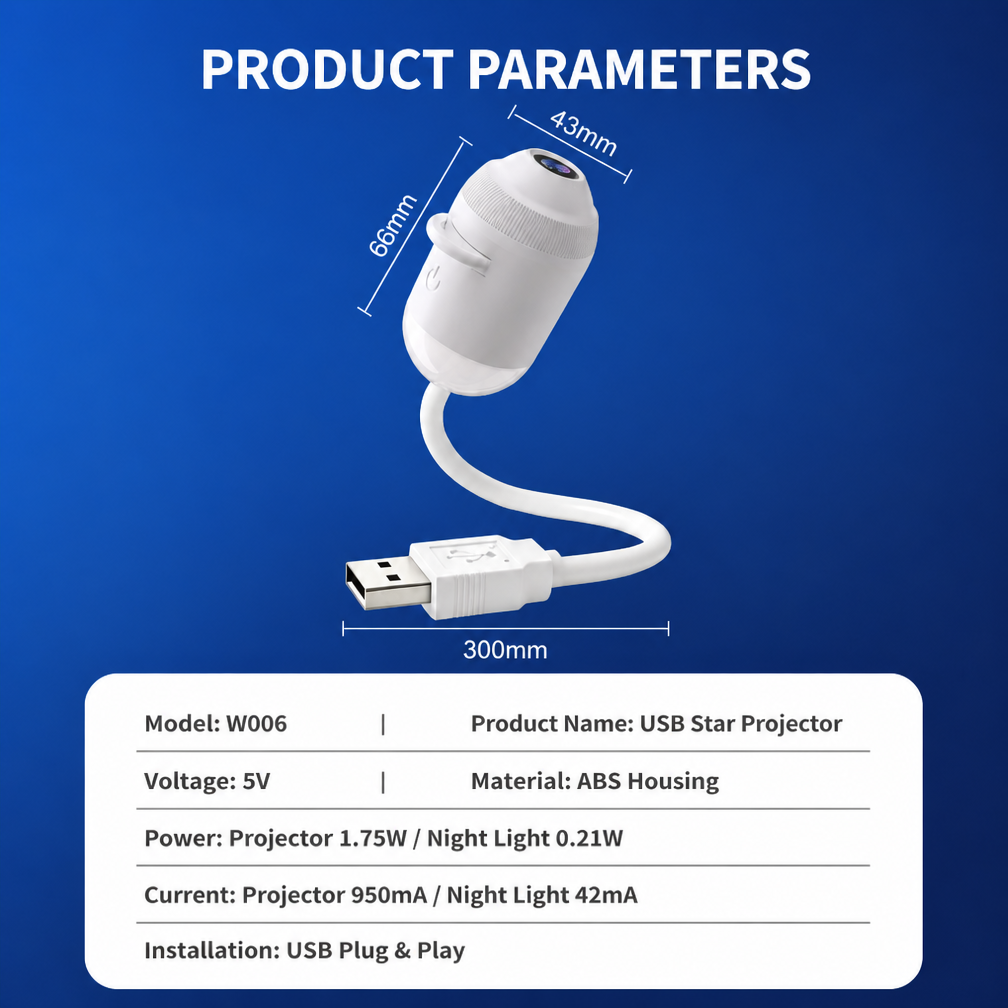 PRODUCT PARAMETERS

43mm

66mm

300mm

Model: W006 | Product Name: USB Star Projector

Voltage: 5V | Material: ABS Housing

Power: Projector 1.75W / Night Light 0.21W

Current: Projector 950mA / Night Light 42mA

Installation: USB Plug & Play